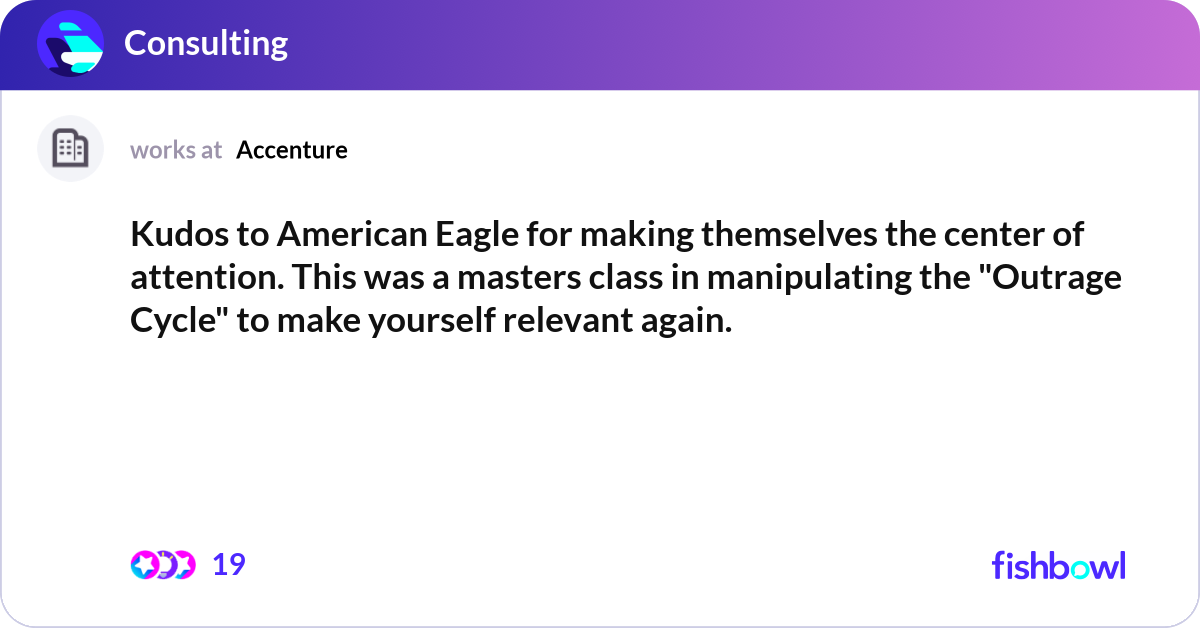 Consulting

works at Accenture

Kudos to American Eagle for making themselves the center of attention. This was a masters class in manipulating the "Outrage Cycle" to make yourself relevant again.

19

fishbowl